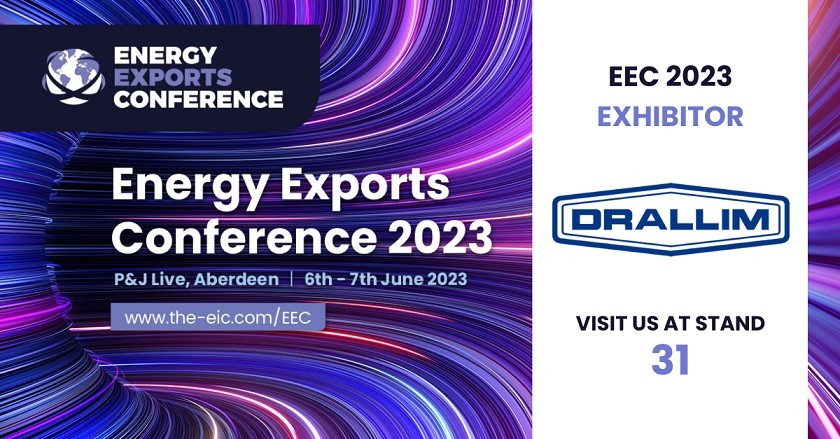 ENERGY EXPORTS CONFERENCE

Energy Exports Conference 2023

P&J Live, Aberdeen | 6th - 7th June 2023

www.the-eic.com/EEC

EEC 2023
EXHIBITOR

DRALLIM

VISIT US AT STAND
31